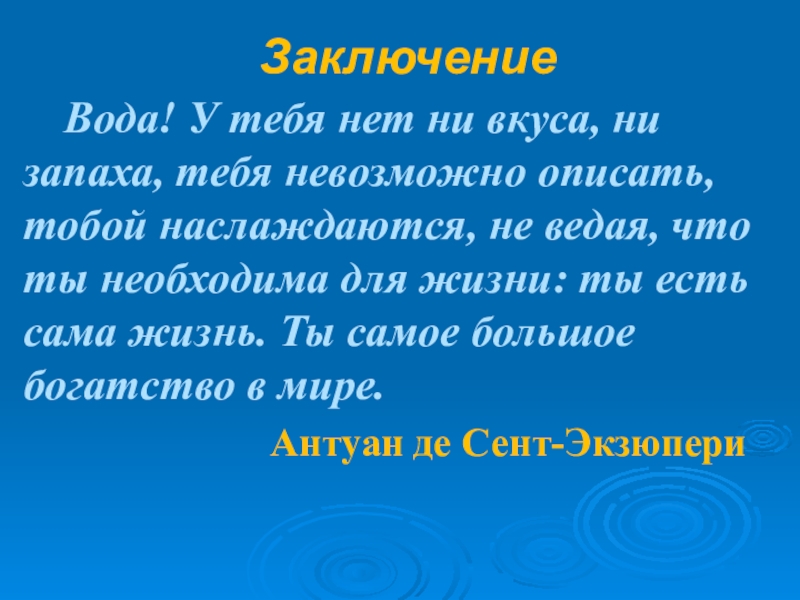 Заключение

Вода! У тебя нет ни вкуса, ни запаха, тебя невозможно описать, тобой наслаждаются, не ведая, что ты необходима для жизни: ты есть сама жизнь. Ты самое большое богатство в мире.

Антуан де Сент-Экзюпери